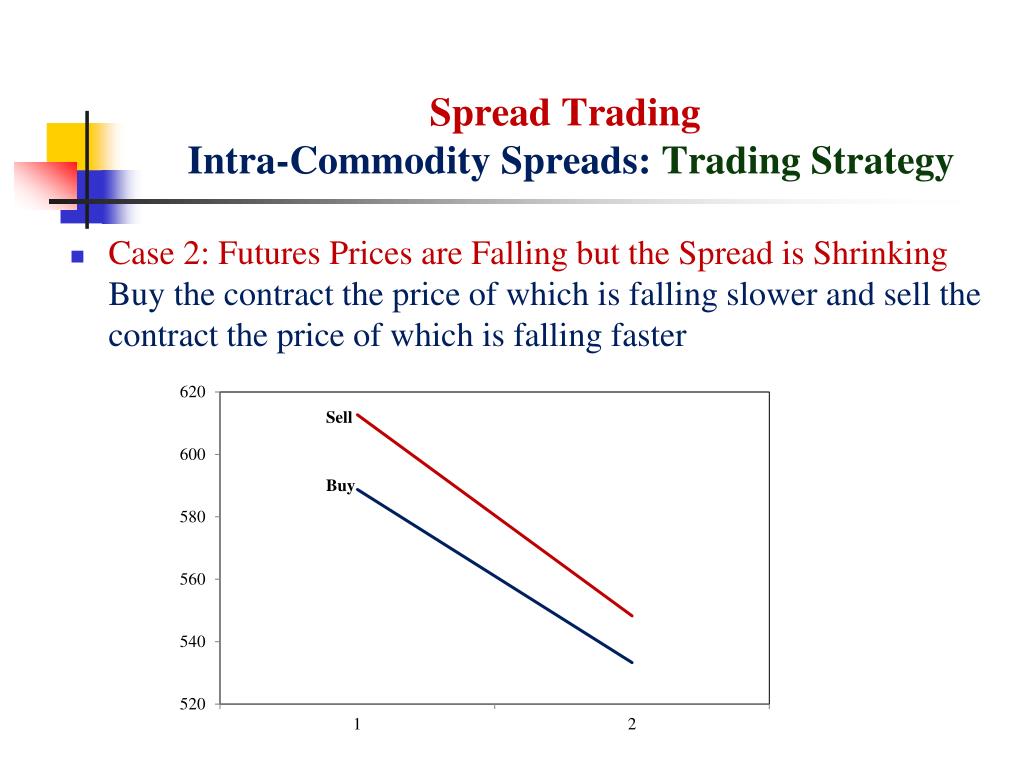 Spread Trading
Intra-Commodity Spreads: Trading Strategy

Case 2: Futures Prices are Falling but the Spread is Shrinking
Buy the contract the price of which is falling slower and sell the contract the price of which is falling faster

620
600
580
560
540
520
Sell
Buy
1
2